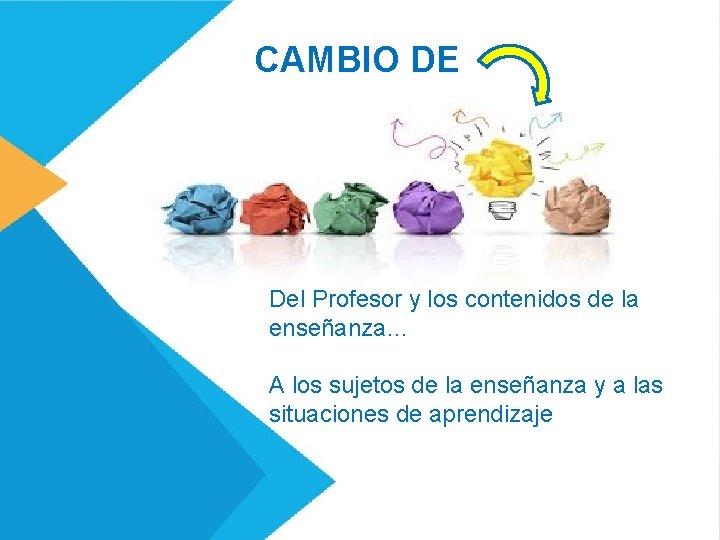 CAMBIO DE

Del Profesor y los contenidos de la enseñanza…

A los sujetos de la enseñanza y a las situaciones de aprendizaje